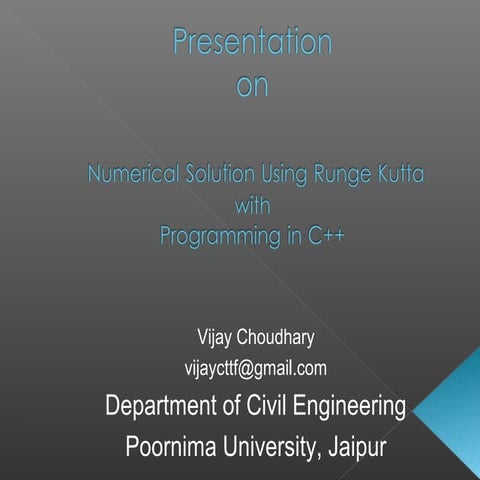 Presentation
on

Numerical Solution Using Runge Kutta
with
Programming in C++

Vijay Choudhary
vijaycttf@gmail.com
Department of Civil Engineering
Poornima University, Jaipur